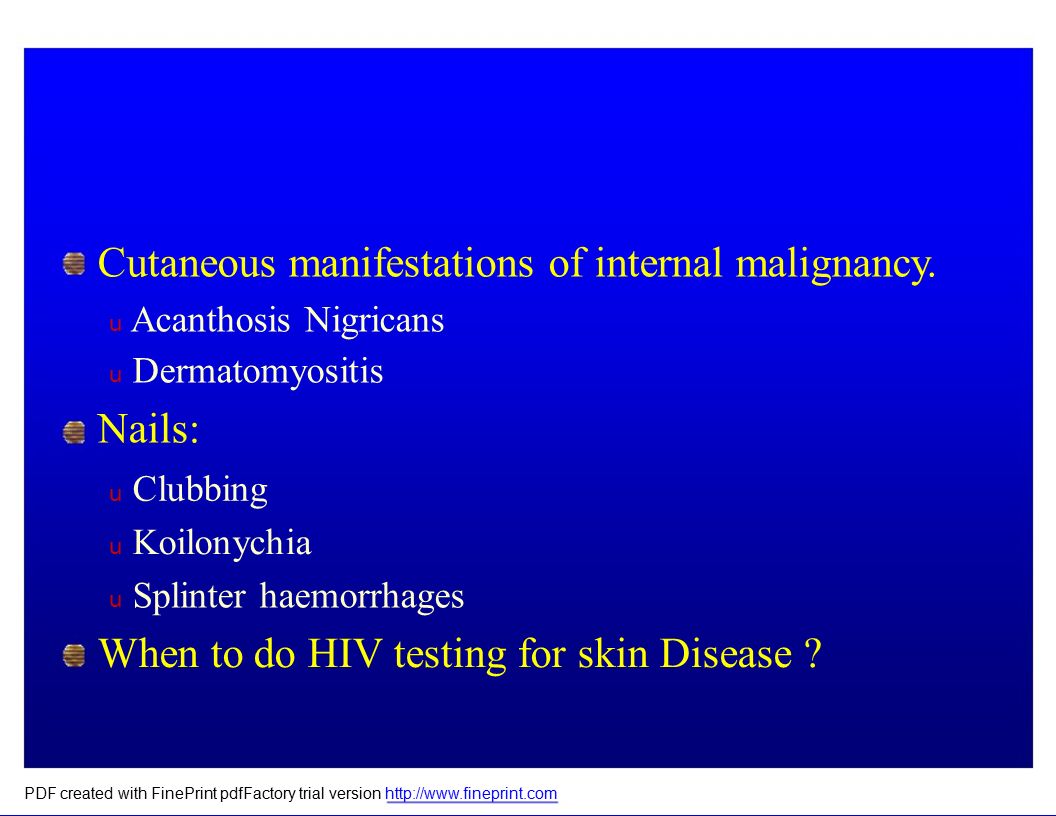 Cutaneous manifestations of internal malignancy.

u Acanthosis Nigricans

u Dermatomyositis

Nails:

u Clubbing

u Koilonychia

u Splinter haemorrhages

When to do HIV testing for skin Disease ?

PDF created with FinePrint pdfFactory trial version http://www.fineprint.com